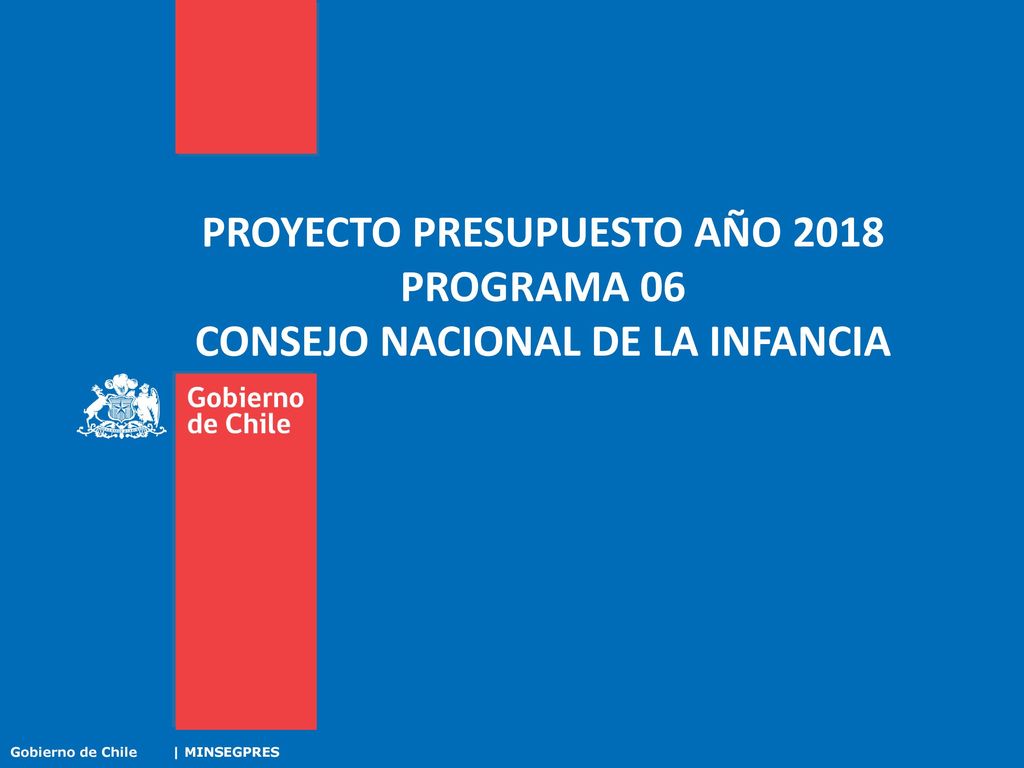 PROYECTO PRESUPUESTO AÑO 2018
PROGRAMA 06
CONSEJO NACIONAL DE LA INFANCIA

Gobierno de Chile

Gobierno de Chile | MINSEGPRES